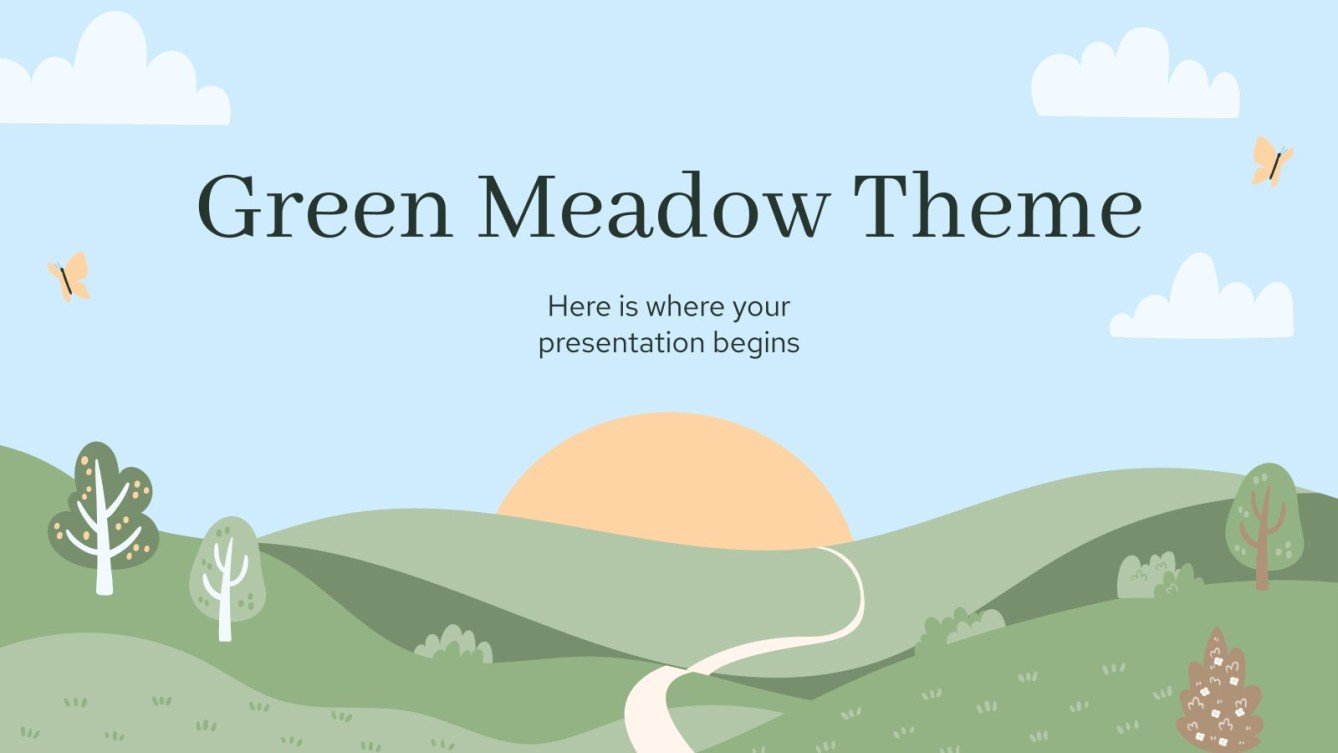 Green Meadow Theme

Here is where your presentation begins